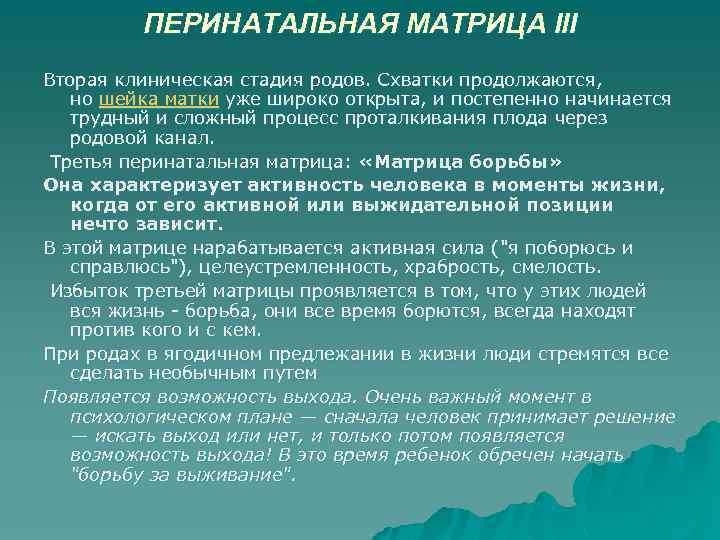 ПЕРИНАТАЛЬНАЯ МАТРИЦА III

Вторая клиническая стадия родов. Схватки продолжаются, но шейка матки уже широко открыта, и постепенно начинается трудный и сложный процесс проталкивания плода через родовой канал.

Третья перинатальная матрица: «Матрица борьбы»

Она характеризует активность человека в моменты жизни, когда от его активной или выжидательной позиции нечто зависит.

В этой матрице нарабатывается активная сила ("я поборюсь и справлюсь"), целеустремленность, храбрость, смелость.

Избыток третьей матрицы проявляется в том, что у этих людей вся жизнь - борьба, они все время борются, всегда находят против кого и с кем.

При родах в ягодичном предлежании в жизни люди стремятся все сделать необычным путем

Появляется возможность выхода. Очень важный момент в психологическом плане — сначала человек принимает решение — искать выход или нет, и только потом появляется возможность выхода! В это время ребенок обречен начать "борьбу за выживание".